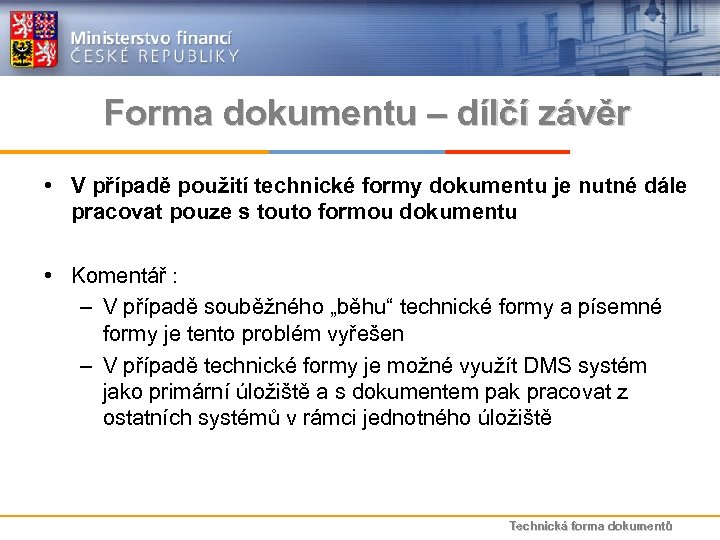 Ministerstvo financí
ČESKÉ REPUBLIKY

Forma dokumentu – dílčí závěr

• V případě použití technické formy dokumentu je nutné dále pracovat pouze s touto formou dokumentu

• Komentář :
– V případě souběžného „běhu“ technické formy a písemné formy je tento problém vyřešen
– V případě technické formy je možné využít DMS systém jako primární úložiště a s dokumentem pak pracovat z ostatních systémů v rámci jednotného úložiště

Technická forma dokumentů